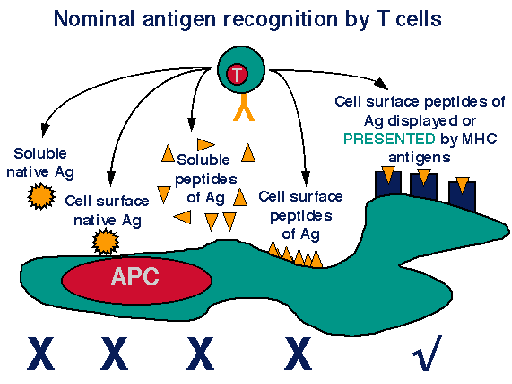 Nominal antigen recognition by T cells

T

Soluble native Ag

Cell surface native Ag

Soluble peptides of Ag

Cell surface peptides of Ag

Cell surface peptides of Ag displayed or PRESENTED by MHC antigens

APC

X X X X √